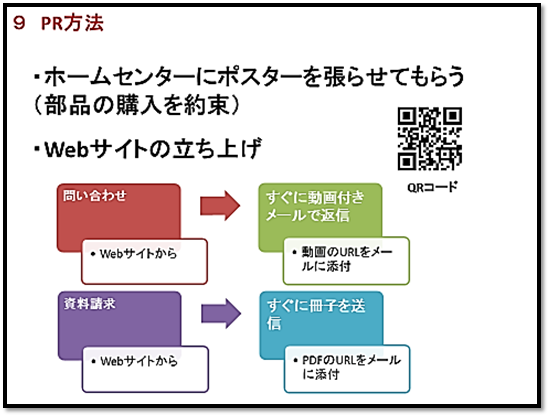 ９　PR方法

・ホームセンターにポスターを張らせてもらう（部品の購入を約束）

・Webサイトの立ち上げ

QRコード

問い合わせ

• Webサイトから

すぐに動画付きメールで返信

• 動画のURLをメールに添付

資料請求

• Webサイトから

すぐに冊子を送信

• PDFのURLをメールに添付